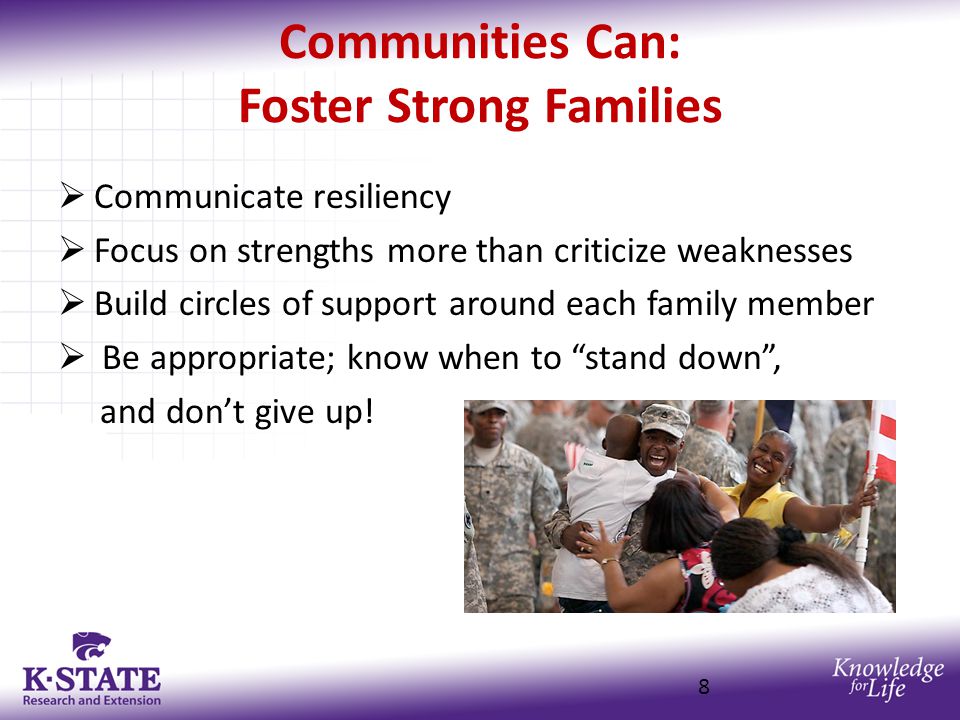 Communities Can:
Foster Strong Families

➢ Communicate resiliency
➢ Focus on strengths more than criticize weaknesses
➢ Build circles of support around each family member
➢ Be appropriate; know when to “stand down”, and don’t give up!

K·STATE
Research and Extension

8

Knowledge for Life